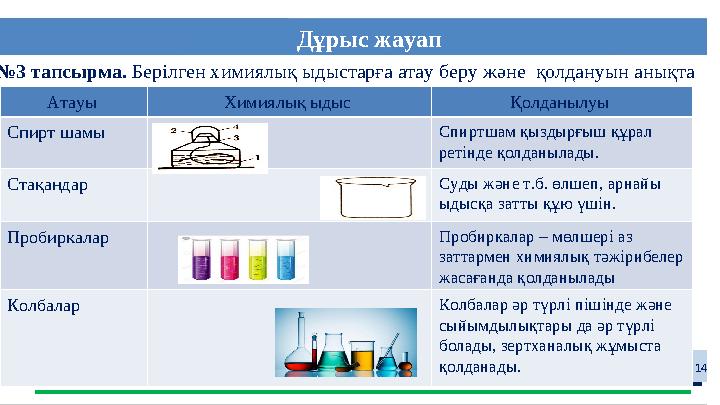 Дұрыс жауап

№3 тапсырма. Берілген химиялық ыдыстарға атау беру және қолдануын анықта

| Атауы | Химиялық ыдыс | Қолданылуы |
|---|---|---|
| Спирт шамы | 2 4 3 1 | Спиртшам қыздырғыш құрал ретінде қолданылады. |
| Стақандар | | Суды және т.б. өлшеп, арнайы ыдысқа затты құю үшін. |
| Пробиркалар | | Пробиркалар – мөлшері аз заттармен химиялық тәжірибелер жасағанда қолданылады |
| Колбалар | | Колбалар әр түрлі пішінде және сыйымдылықтары да әр түрлі болады, зертханалық жұмыста қолданады. |

14